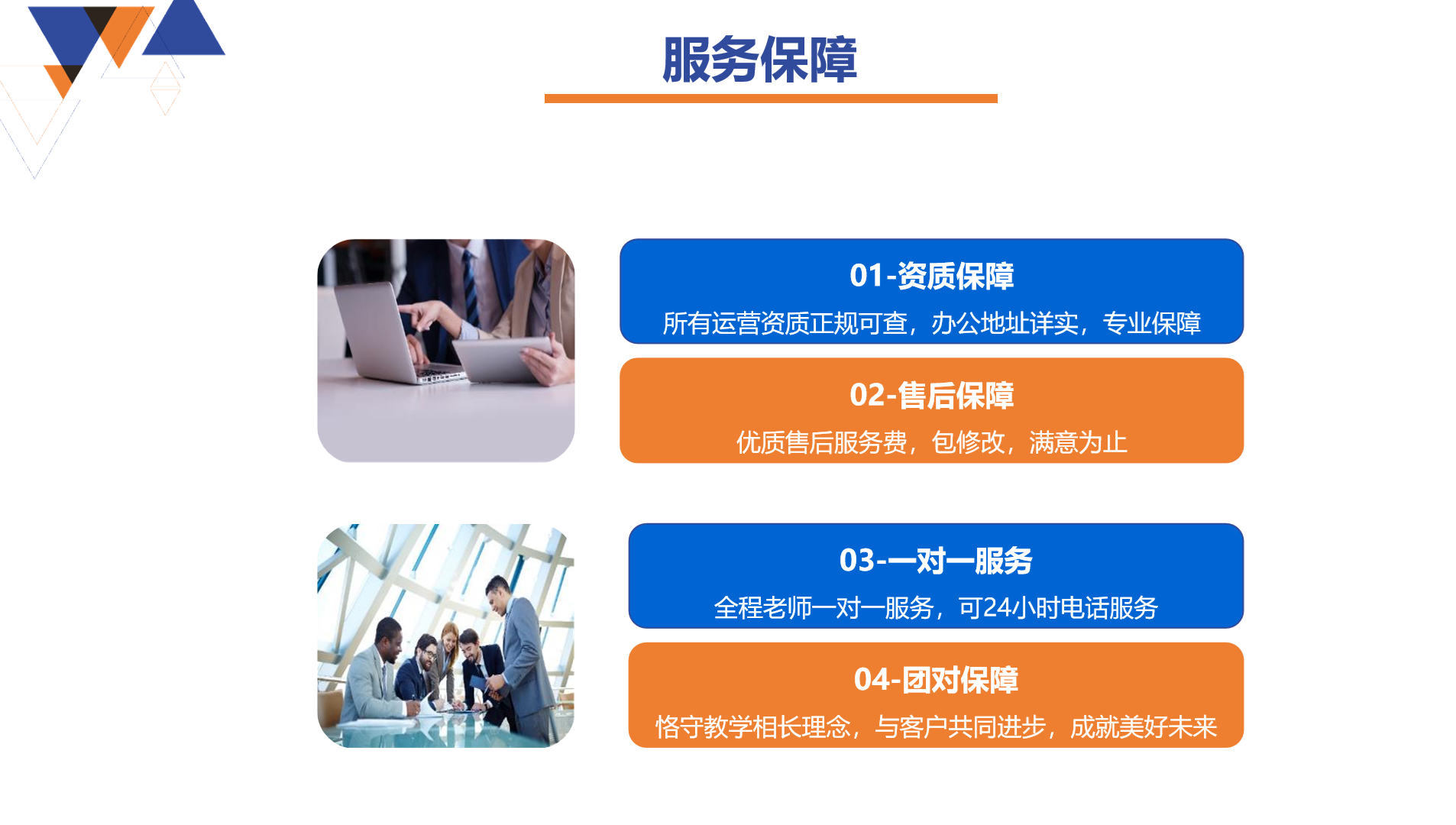 服务保障

01-资质保障

所有运营资质正规可查，办公地址详实，专业保障

02-售后保障

优质售后服务费，包修改，满意为止

03-一对一服务

全程老师一对一服务，可24小时电话服务

04-团对保障

恪守教学相长理念，与客户共同进步，成就美好未来